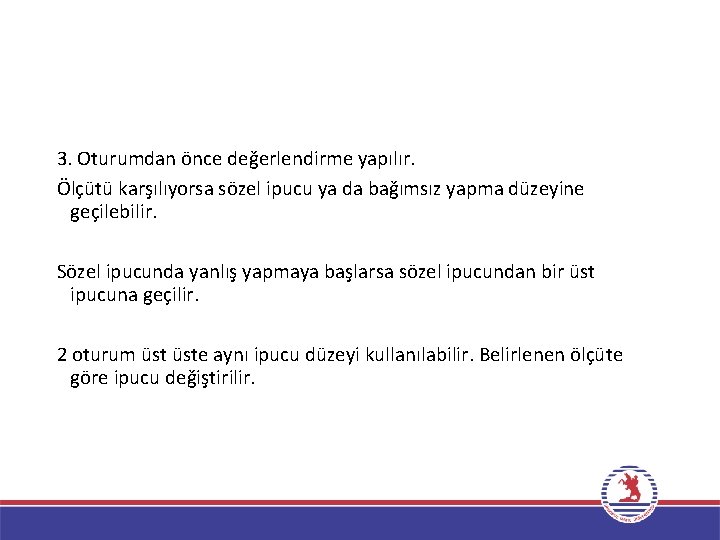 3. Oturumdan önce değerlendirme yapılır.
Ölçütü karşılıyorsa sözel ipucu ya da bağımsız yapma düzeyine geçilebilir.

Sözel ipucunda yanlış yapmaya başlarsa sözel ipucundan bir üst ipucuna geçilir.

2 oturum üst üste aynı ipucu düzeyi kullanılabilir. Belirlenen ölçüte göre ipucu değiştirilir.